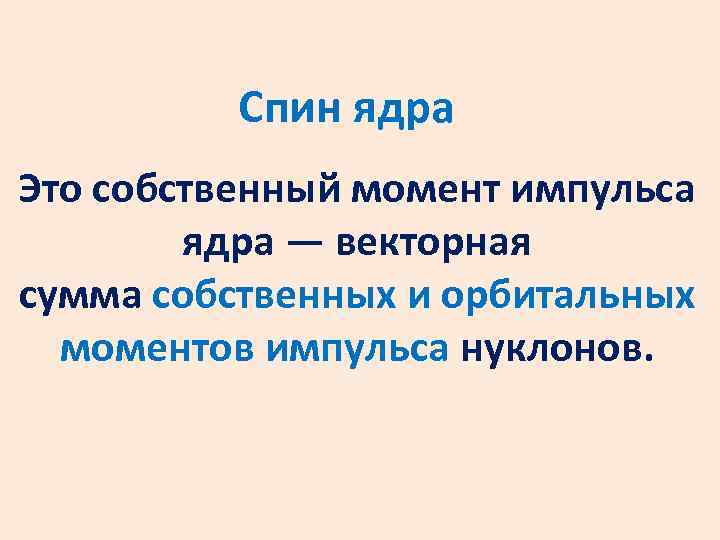 Спин ядра

Это собственный момент импульса ядра — векторная сумма собственных и орбитальных моментов импульса нуклонов.